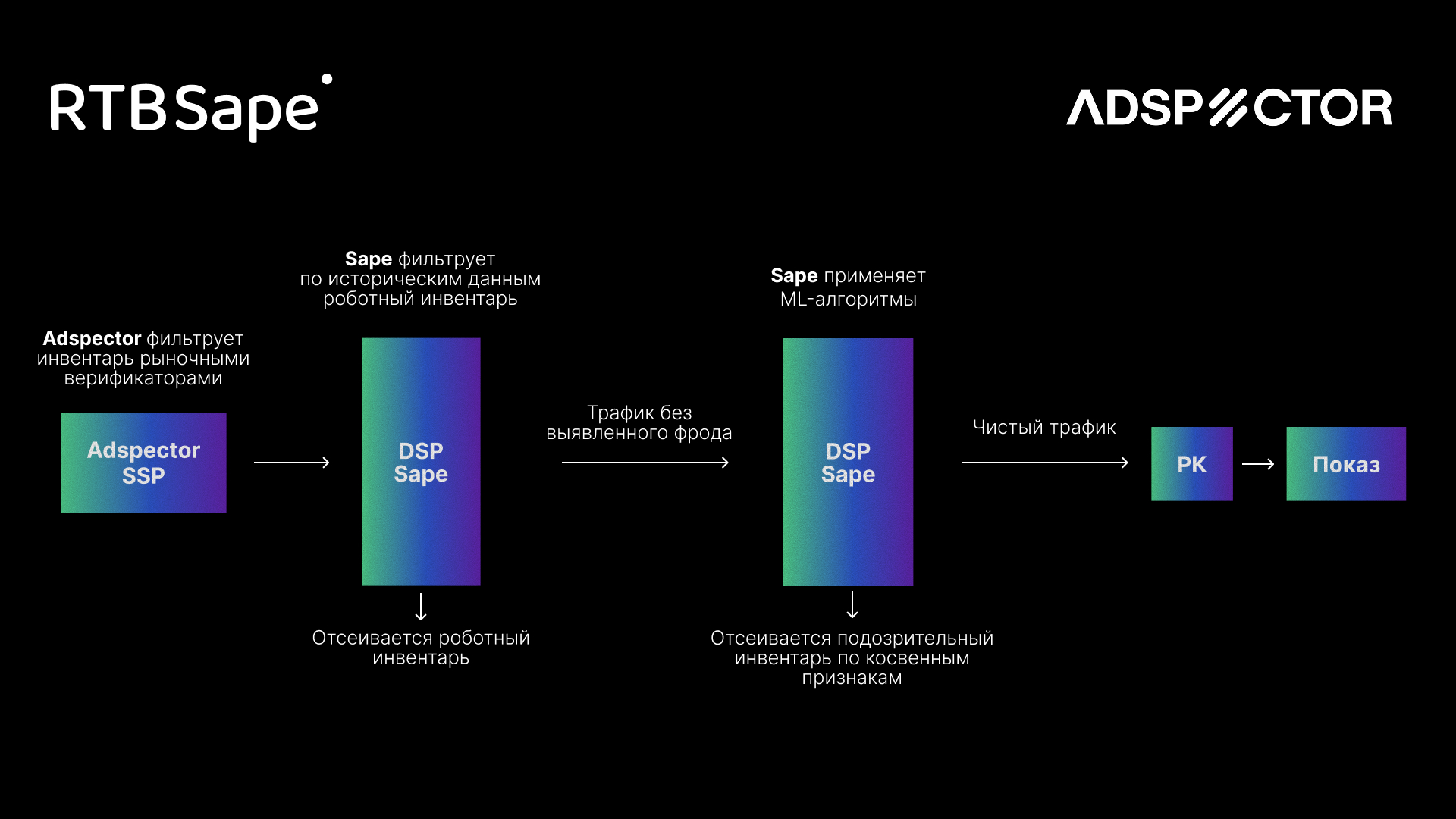 RTBSape

ADSPECTOR

Adspector фильтрует инвентарь рыночными верификаторами

Adspector SSP

Sape фильтрует по историческим данным роботный инвентарь

DSP Sape

Отсеивается роботный инвентарь

Трафик без выявленного фрода

Sape применяет ML-алгоритмы

DSP Sape

Отсеивается подозрительный инвентарь по косвенным признакам

Чистый трафик

РК

Показ